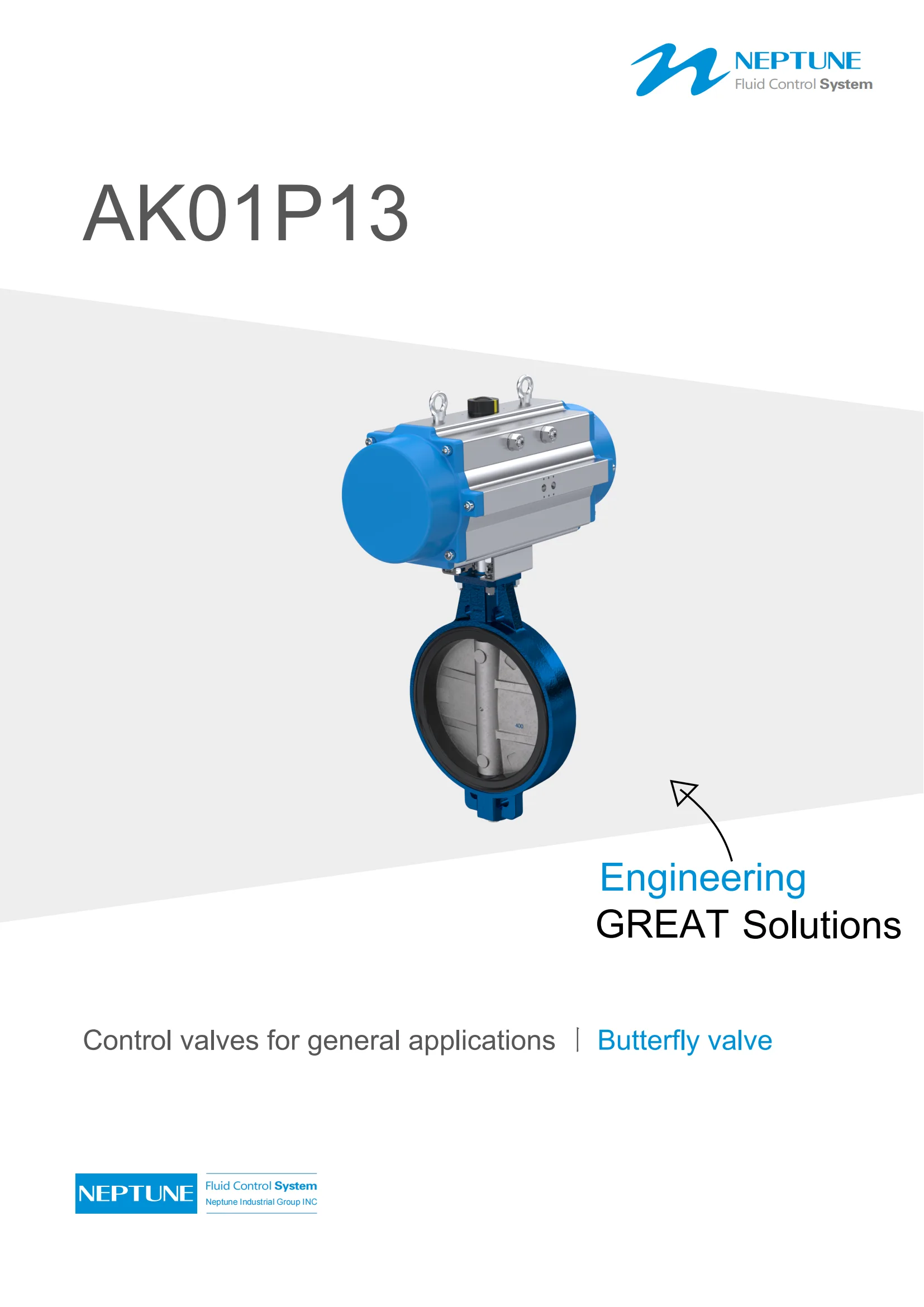 NEPTUNE
Fluid Control System

AK01P13

400

Engineering
GREAT Solutions

Control valves for general applications | Butterfly valve

NEPTUNE
Fluid Control System
Neptune Industrial Group INC